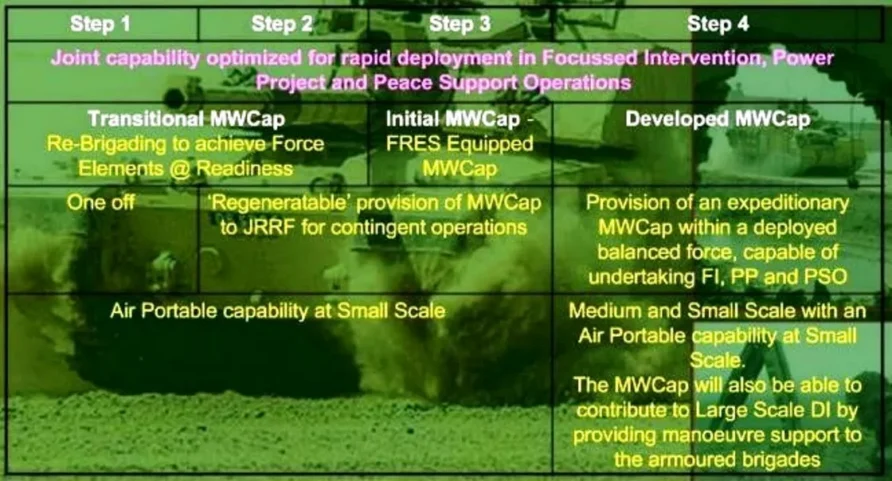 | Step 1 | Step 2 | Step 3 | Step 4 |
|---|---|---|---|
| Joint capability optimized for rapid deployment in Focussed Intervention, Power Project and Peace Support Operations | | | |
| Transitional MWCap Re-Brigading to achieve Force Elements @ Readiness | | Initial MWCap - FRES Equipped MWCap | Developed MWCap |
| One off | 'Regeneratable' provision of MWCap to JRRF for contingent operations | | Provision of an expeditionary MWCap within a deployed balanced force, capable of undertaking FI, PP and PSO |
| Air Portable capability at Small Scale | | | Medium and Small Scale with an Air Portable capability at Small Scale. The MWCap will also be able to contribute to Large Scale DI by providing manoeuvre support to the armoured brigades |